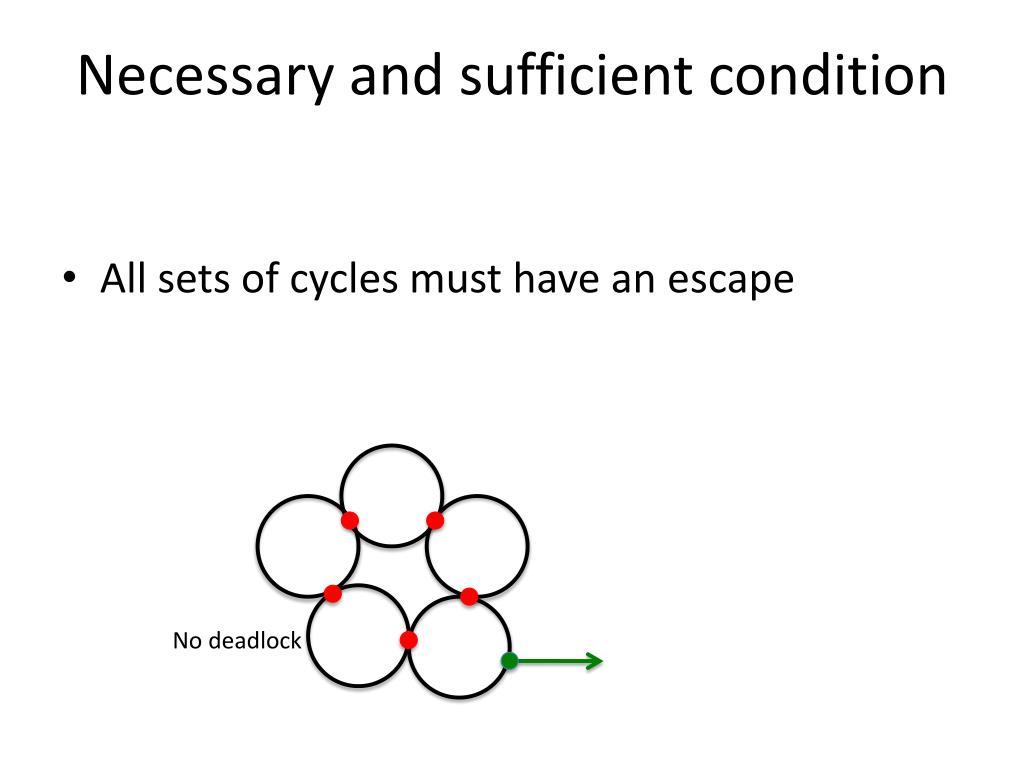 Necessary and sufficient condition

• All sets of cycles must have an escape

No deadlock